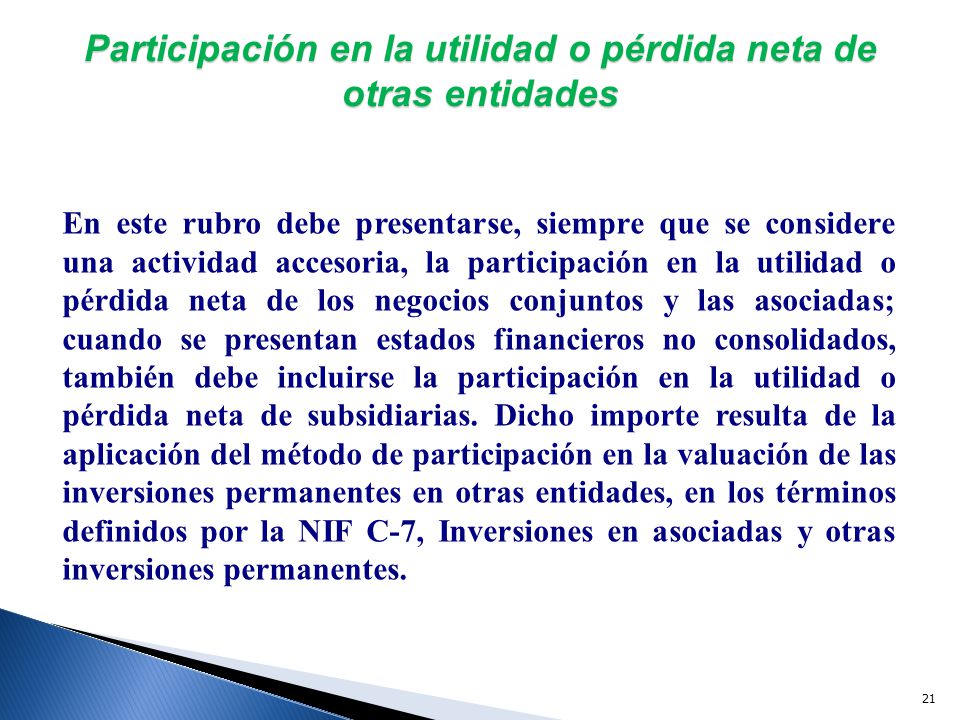 Participación en la utilidad o pérdida neta de otras entidades

En este rubro debe presentarse, siempre que se considere una actividad accesoria, la participación en la utilidad o pérdida neta de los negocios conjuntos y las asociadas; cuando se presentan estados financieros no consolidados, también debe incluirse la participación en la utilidad o pérdida neta de subsidiarias. Dicho importe resulta de la aplicación del método de participación en la valuación de las inversiones permanentes en otras entidades, en los términos definidos por la NIF C-7, Inversiones en asociadas y otras inversiones permanentes.

21